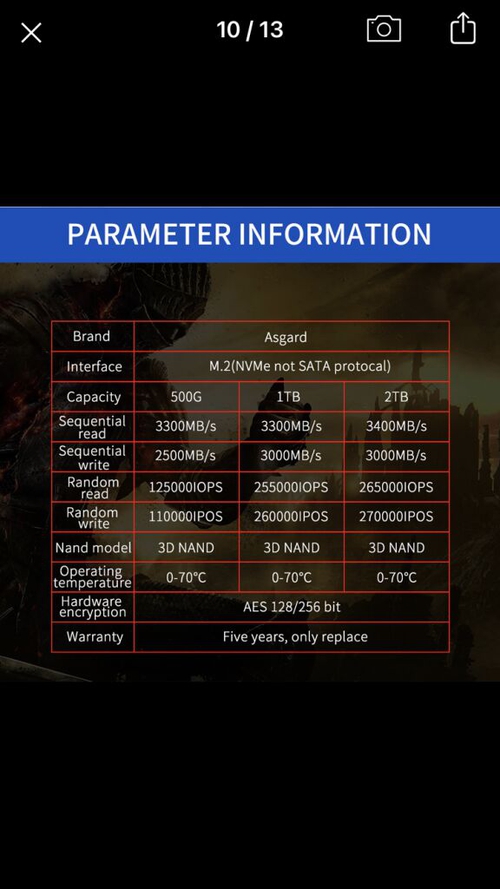 10 / 13

PARAMETER INFORMATION

| Brand | Asgard | | |
|---|---|---|---|
| Interface | M.2(NVMe not SATA protocal) | | |
| Capacity | 500G | 1TB | 2TB |
| Sequential read | 3300MB/s | 3300MB/s | 3400MB/s |
| Sequential write | 2500MB/s | 3000MB/s | 3000MB/s |
| Random read | 125000IOPS | 255000IOPS | 265000IOPS |
| Random write | 110000IPOS | 260000IPOS | 270000IPOS |
| Nand model | 3D NAND | 3D NAND | 3D NAND |
| Operating temperature | 0-70℃ | 0-70℃ | 0-70℃ |
| Hardware encryption | AES 128/256 bit | | |
| Warranty | Five years, only replace | | |